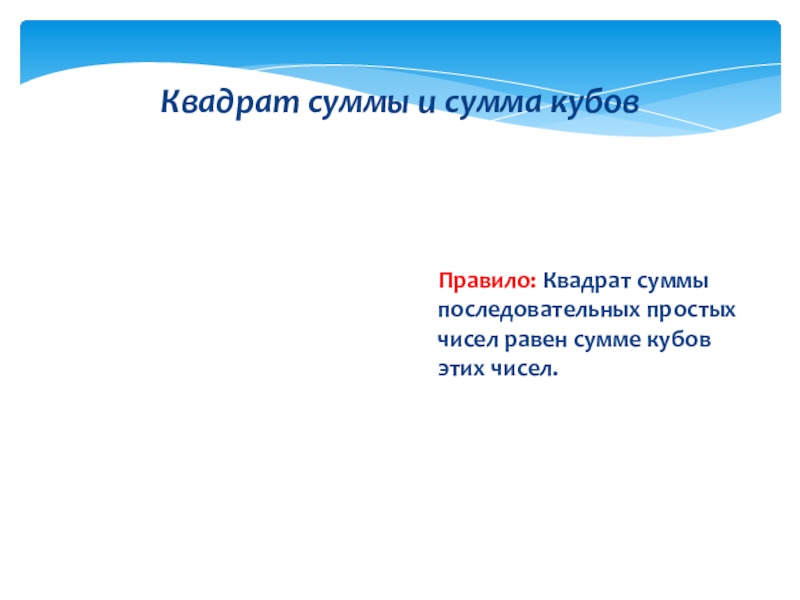 Квадрат суммы и сумма кубов

Правило: Квадрат суммы последовательных простых чисел равен сумме кубов этих чисел.